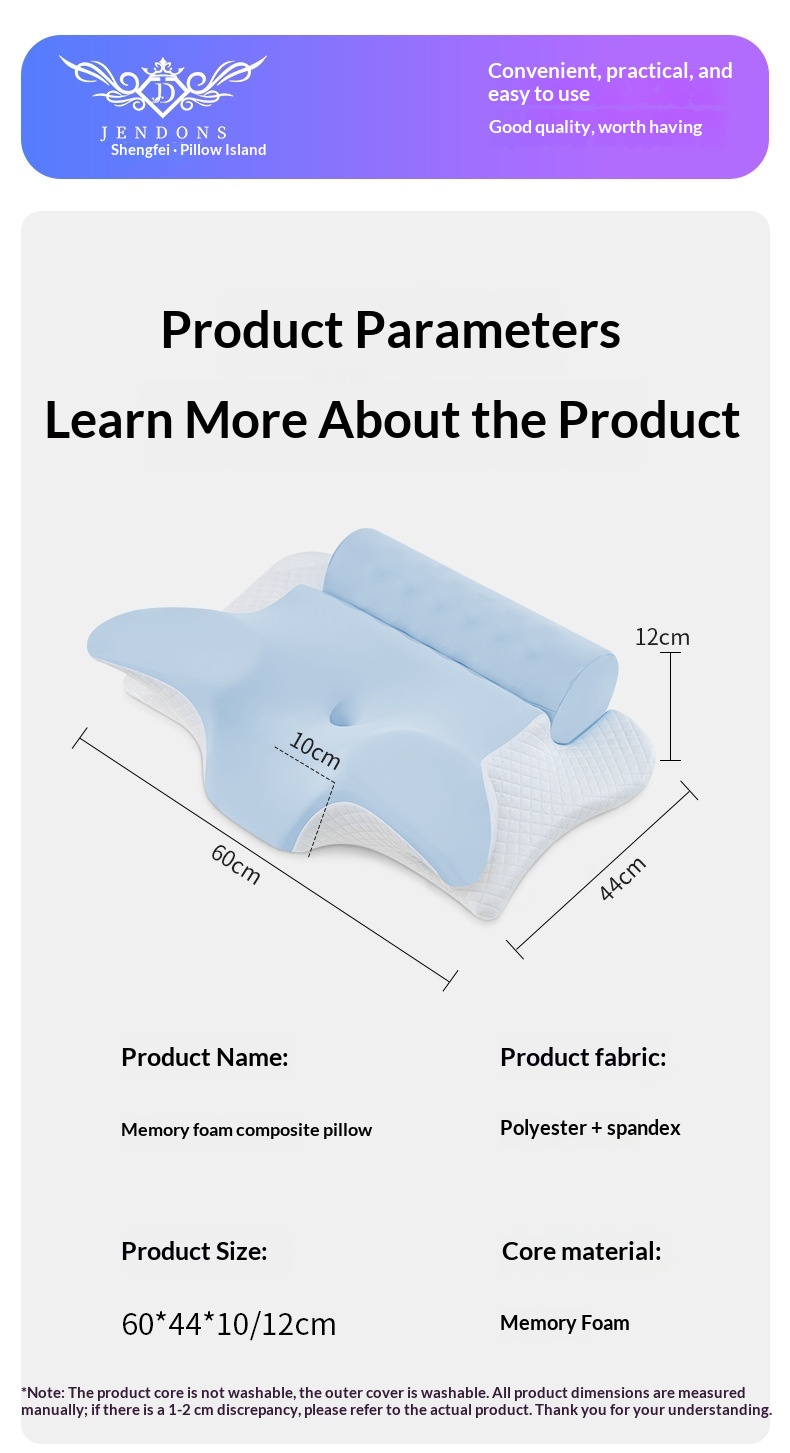 JD
JENDONS
Shengfei · Pillow Island

Convenient, practical, and easy to use
Good quality, worth having

Product Parameters
Learn More About the Product

12cm
10cm
60cm
44cm

Product Name:
Memory foam composite pillow

Product fabric:
Polyester + spandex

Product Size:
60*44*10/12cm

Core material:
Memory Foam

*Note: The product core is not washable, the outer cover is washable. All product dimensions are measured manually; if there is a 1-2 cm discrepancy, please refer to the actual product. Thank you for your understanding.